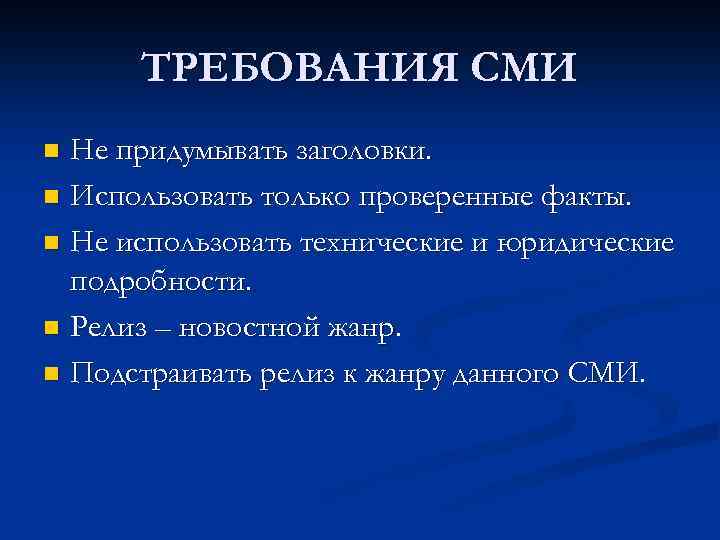 ТРЕБОВАНИЯ СМИ

- Не придумывать заголовки.
- Использовать только проверенные факты.
- Не использовать технические и юридические подробности.
- Релиз – новостной жанр.
- Подстраивать релиз к жанру данного СМИ.